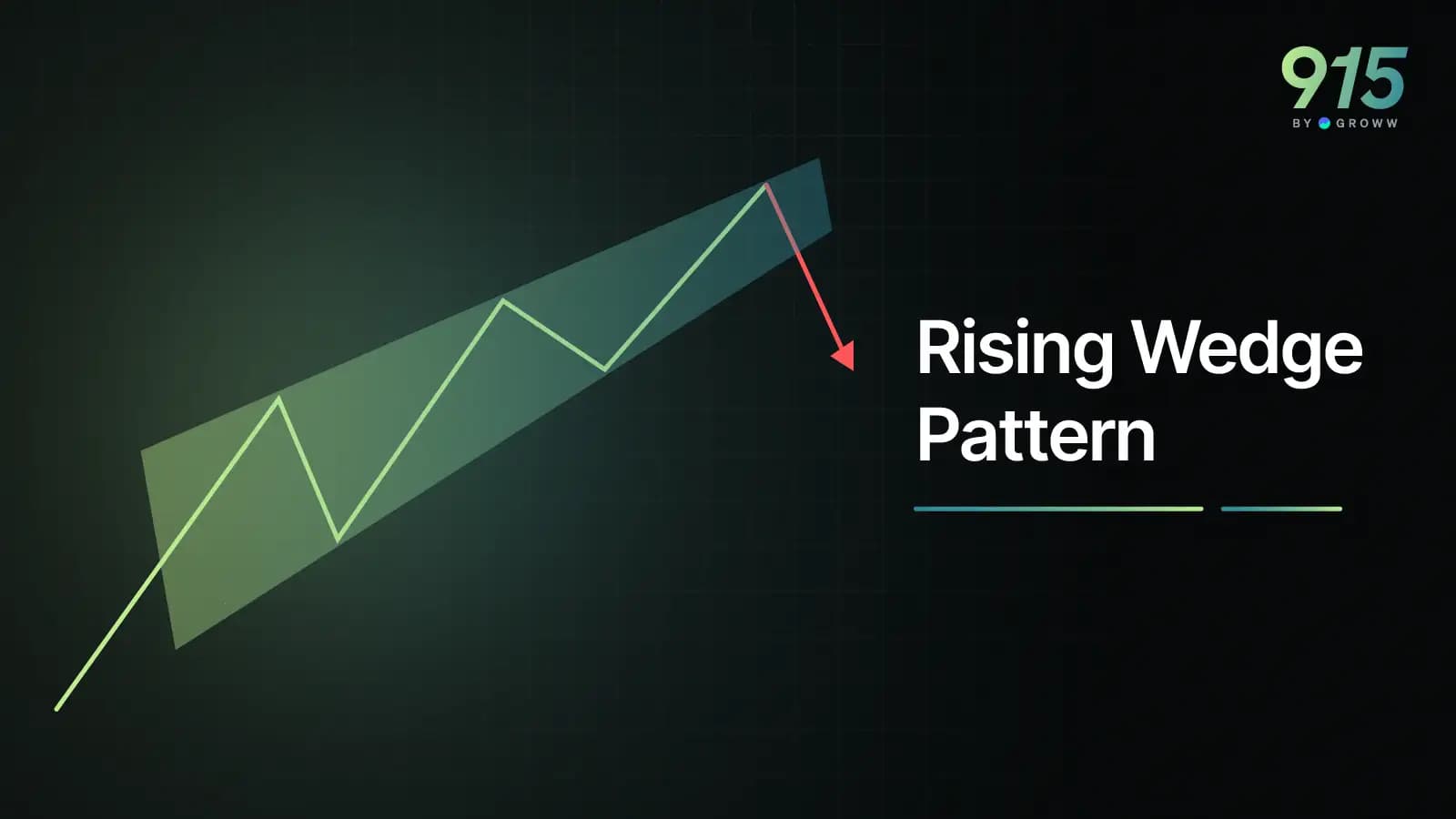 915
BY GROWW

Rising Wedge Pattern